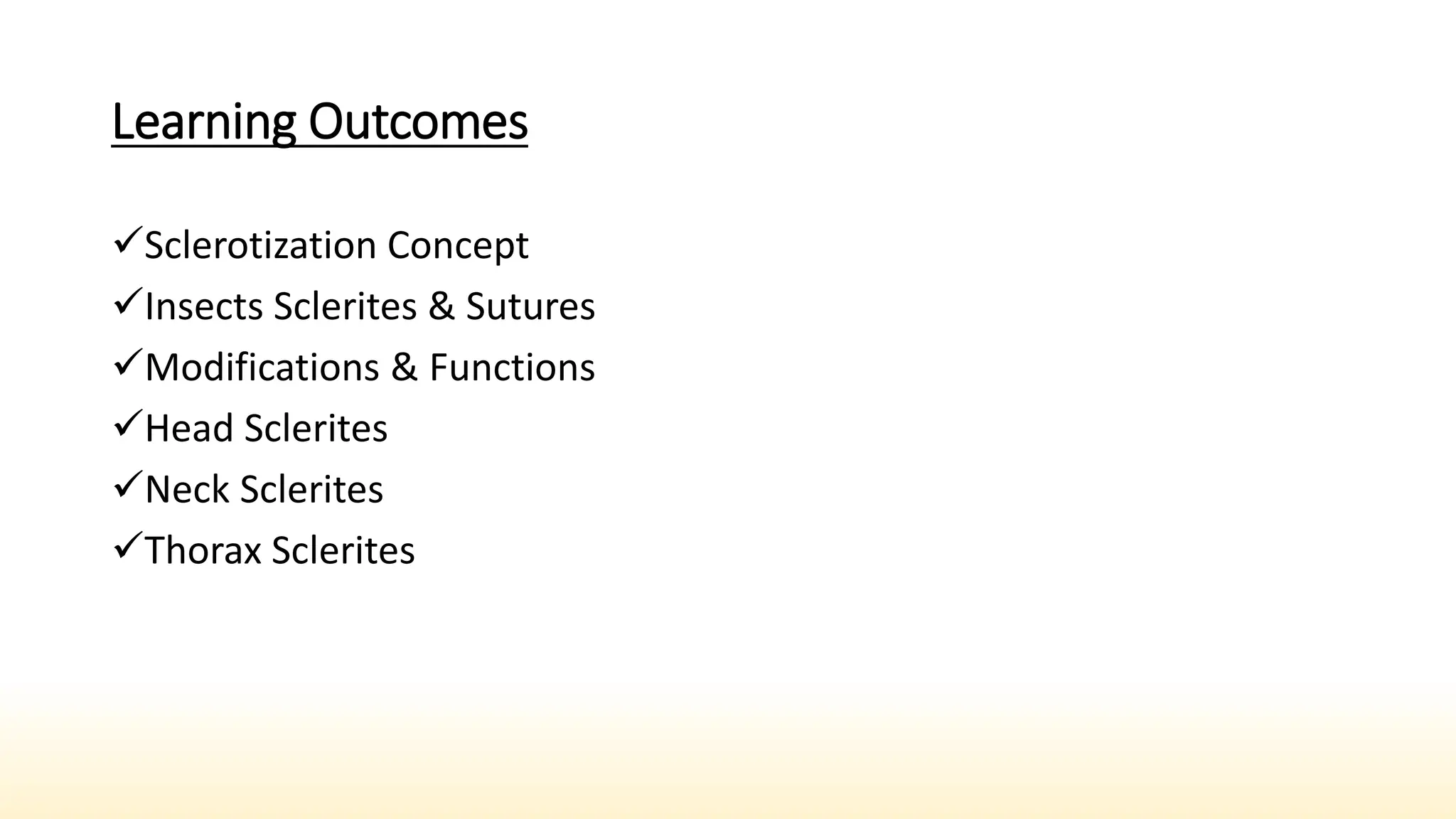 Learning Outcomes

✓Sclerotization Concept
✓Insects Sclerites & Sutures
✓Modifications & Functions
✓Head Sclerites
✓Neck Sclerites
✓Thorax Sclerites